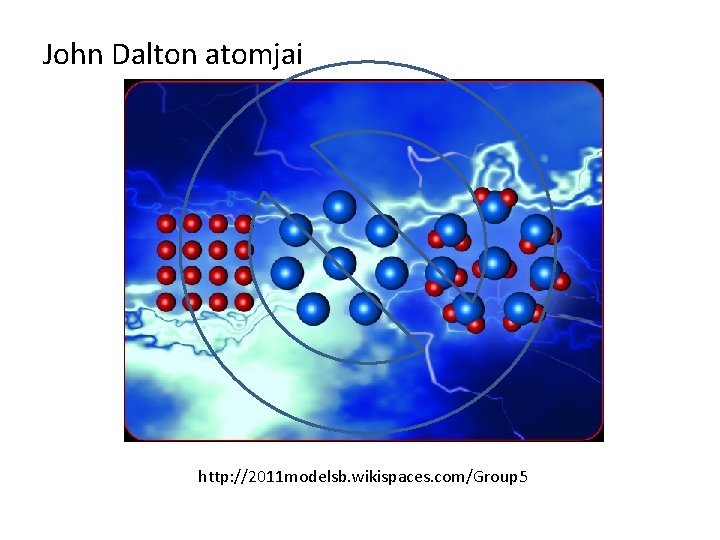 John Dalton atomjai

http://2011modelsb.wikispaces.com/Group5